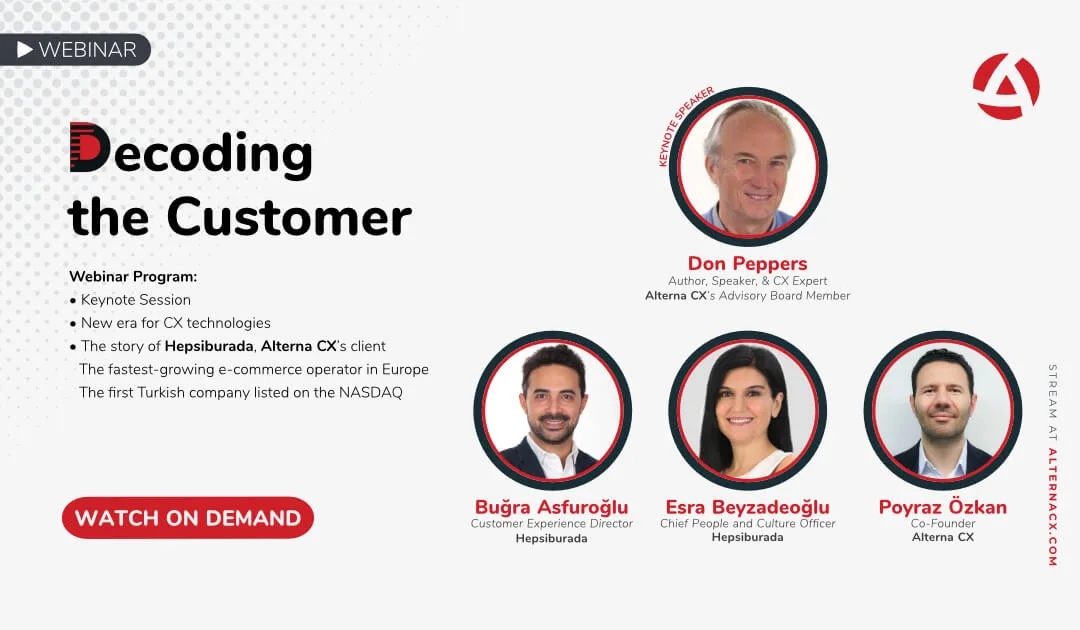 WEBINAR

Decoding the Customer

Webinar Program:
• Keynote Session
• New era for CX technologies
• The story of Hepsiburada, Alterna CX's client
The fastest-growing e-commerce operator in Europe
The first Turkish company listed on the NASDAQ

WATCH ON DEMAND

KEYNOTE SPEAKER

Don Peppers
Author, Speaker, & CX Expert
Alterna CX's Advisory Board Member

Buğra Asfuroğlu
Customer Experience Director
Hepsiburada

Esra Beyzadeoğlu
Chief People and Culture Officer
Hepsiburada

Poyraz Özkan
Co-Founder
Alterna CX

STREAM AT ALTERNACX.COM